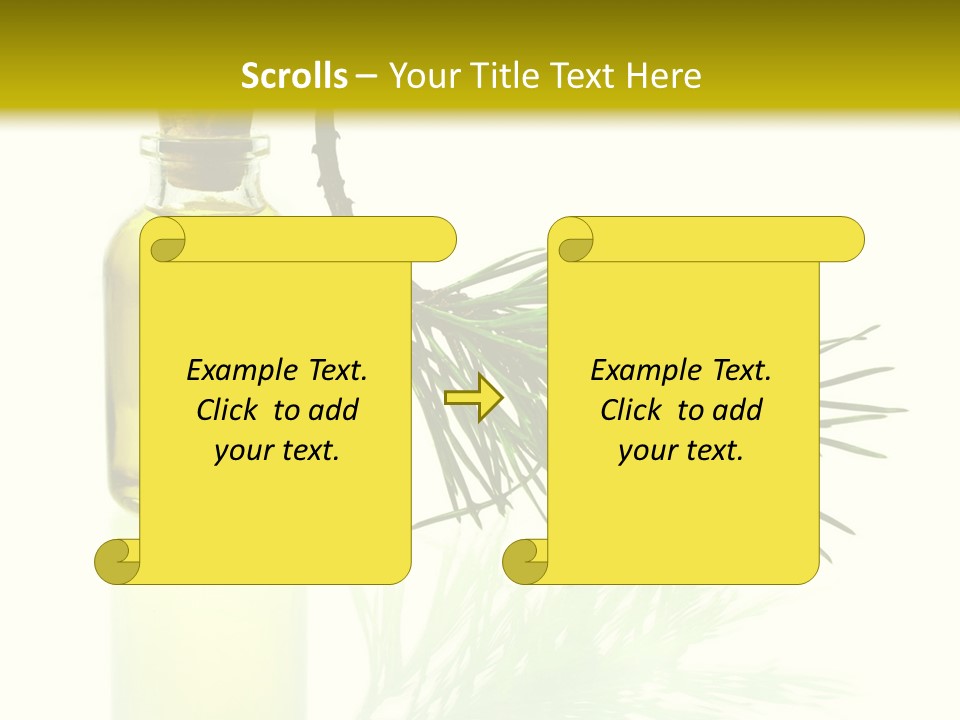 Scrolls – Your Title Text Here

Example Text. Click to add your text.

Example Text. Click to add your text.